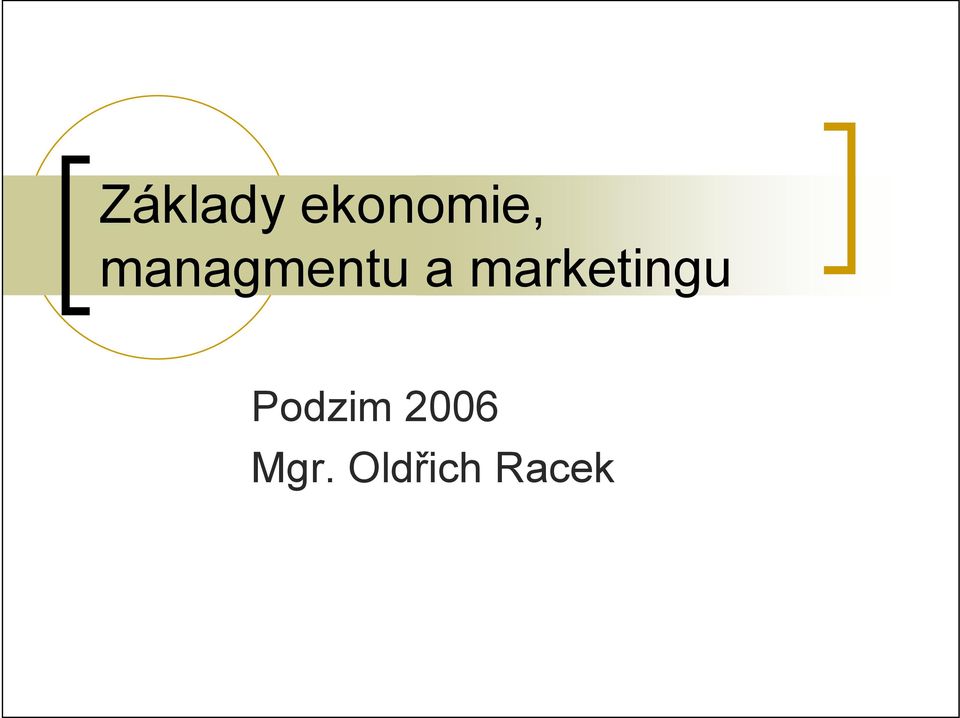 Základy ekonomie, managmentu a marketingu

Podzim 2006
Mgr. Oldřich Racek